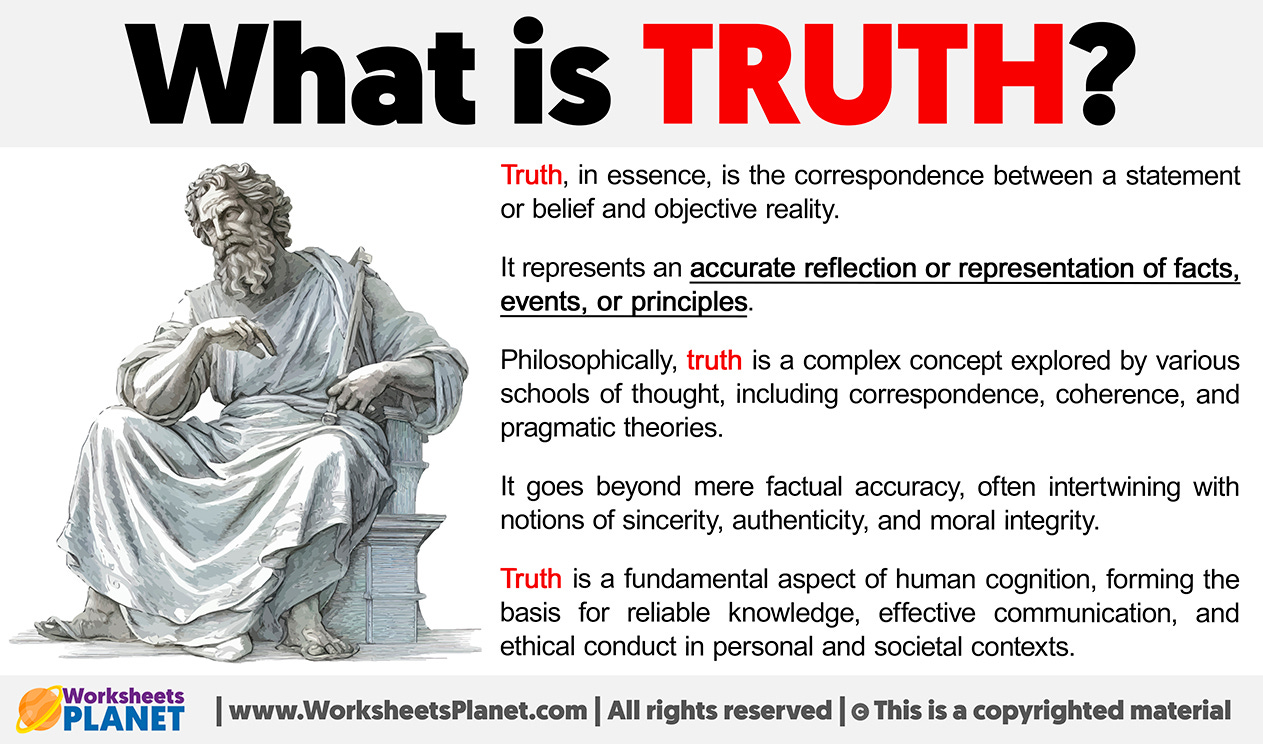 What is TRUTH?

Truth, in essence, is the correspondence between a statement or belief and objective reality.

It represents an accurate reflection or representation of facts, events, or principles.

Philosophically, truth is a complex concept explored by various schools of thought, including correspondence, coherence, and pragmatic theories.

It goes beyond mere factual accuracy, often intertwining with notions of sincerity, authenticity, and moral integrity.

Truth is a fundamental aspect of human cognition, forming the basis for reliable knowledge, effective communication, and ethical conduct in personal and societal contexts.

Worksheets PLANET | www.WorksheetsPlanet.com | All rights reserved | © This is a copyrighted material